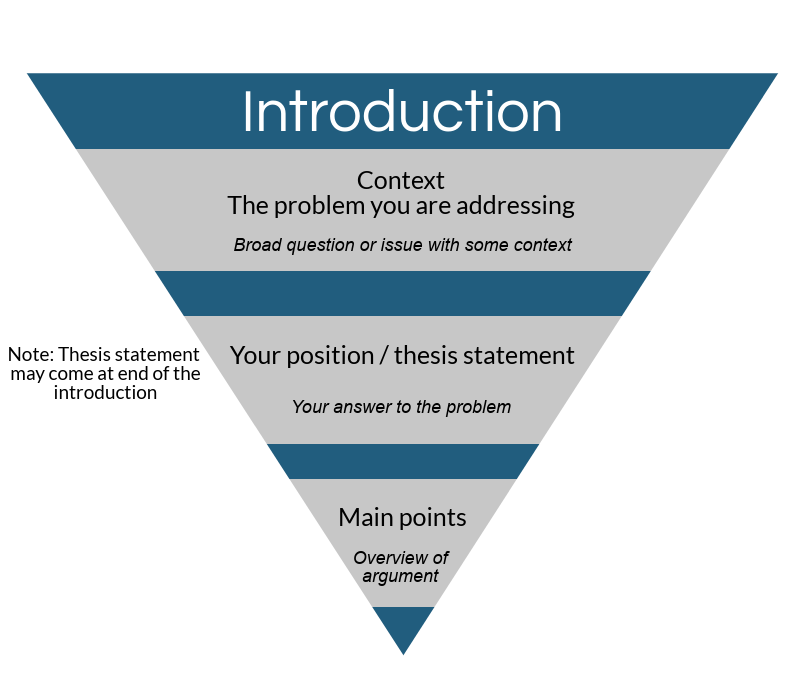 Introduction

Context
The problem you are addressing

Broad question or issue with some context

Note: Thesis statement may come at end of the introduction

Your position / thesis statement

Your answer to the problem

Main points

Overview of argument